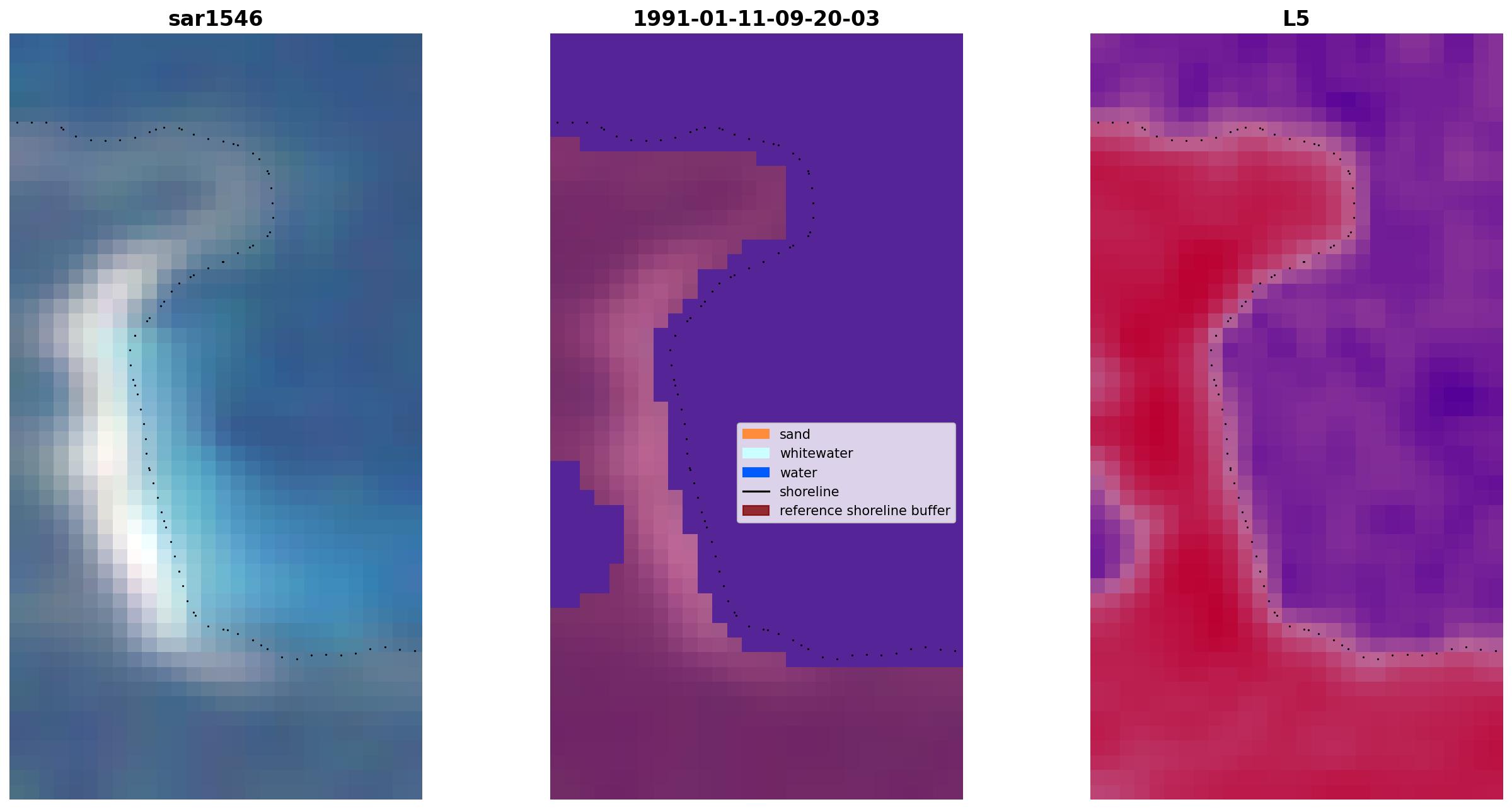 sar1546

1991-01-11-09-20-03

sand
whitewater
water
shoreline
reference shoreline buffer

L5